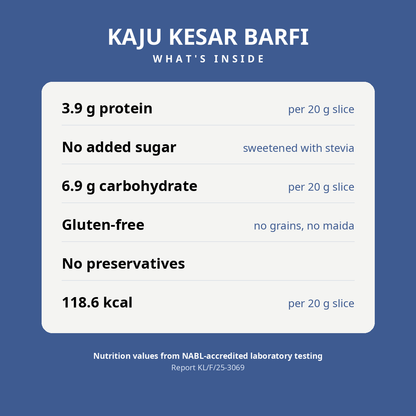 KAJU KESAR BARFI
WHAT'S INSIDE

3.9 g protein
per 20 g slice

No added sugar
sweetened with stevia

6.9 g carbohydrate
per 20 g slice

Gluten-free
no grains, no maida

No preservatives

118.6 kcal
per 20 g slice

Nutrition values from NABL-accredited laboratory testing
Report KL/F/25-3069